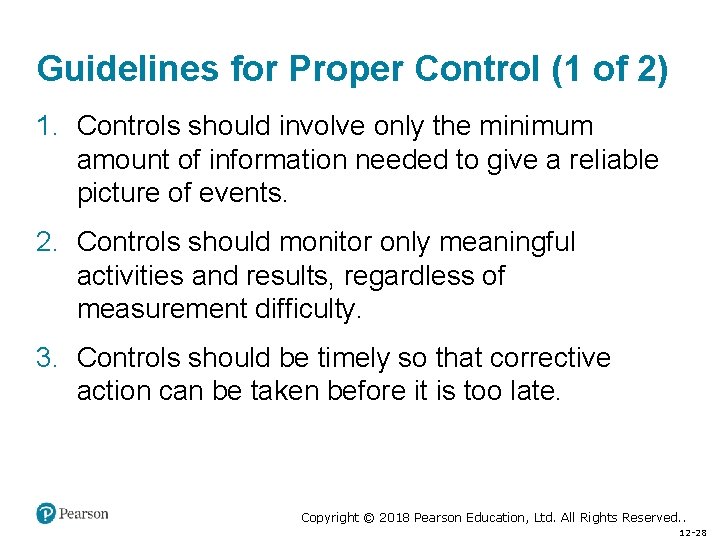 Guidelines for Proper Control (1 of 2)

1. Controls should involve only the minimum amount of information needed to give a reliable picture of events.

2. Controls should monitor only meaningful activities and results, regardless of measurement difficulty.

3. Controls should be timely so that corrective action can be taken before it is too late.

Pearson

Copyright © 2018 Pearson Education, Ltd. All Rights Reserved..

12-28